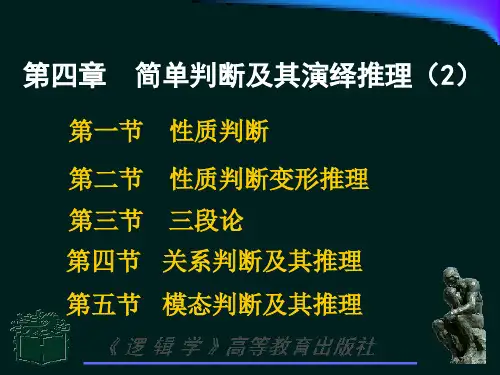 第四章　简单判断及其演绎推理（2）

第一节　性质判断

第二节　性质判断变形推理

第三节　三段论

第四节　关系判断及其推理

第五节　模态判断及其推理

《逻辑学》高等教育出版社